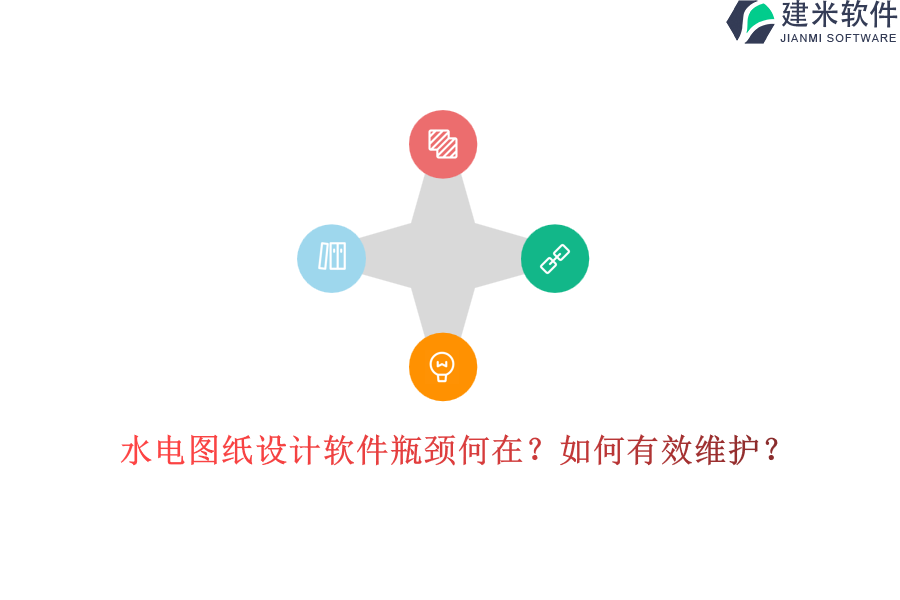 建米软件
JIANMI SOFTWARE

水电图纸设计软件瓶颈何在？如何有效维护？